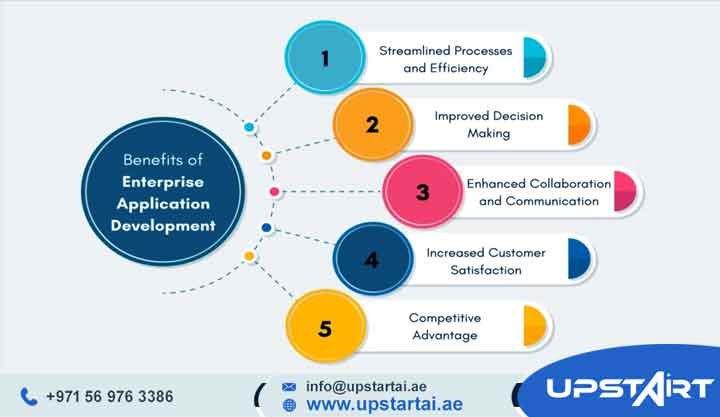 Benefits of Enterprise Application Development

1
Streamlined Processes and Efficiency

2
Improved Decision Making

3
Enhanced Collaboration and Communication

4
Increased Customer Satisfaction

5
Competitive Advantage

+971 56 976 3386

info@upstartai.ae
www.upstartai.ae

UPSTART